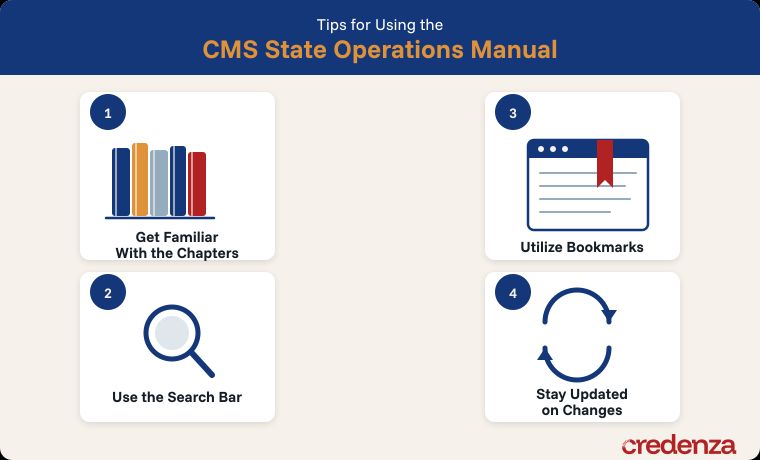 Tips for Using the
CMS State Operations Manual

1
Get Familiar
With the Chapters

2
Use the Search Bar

3
Utilize Bookmarks

4
Stay Updated
on Changes

credenza